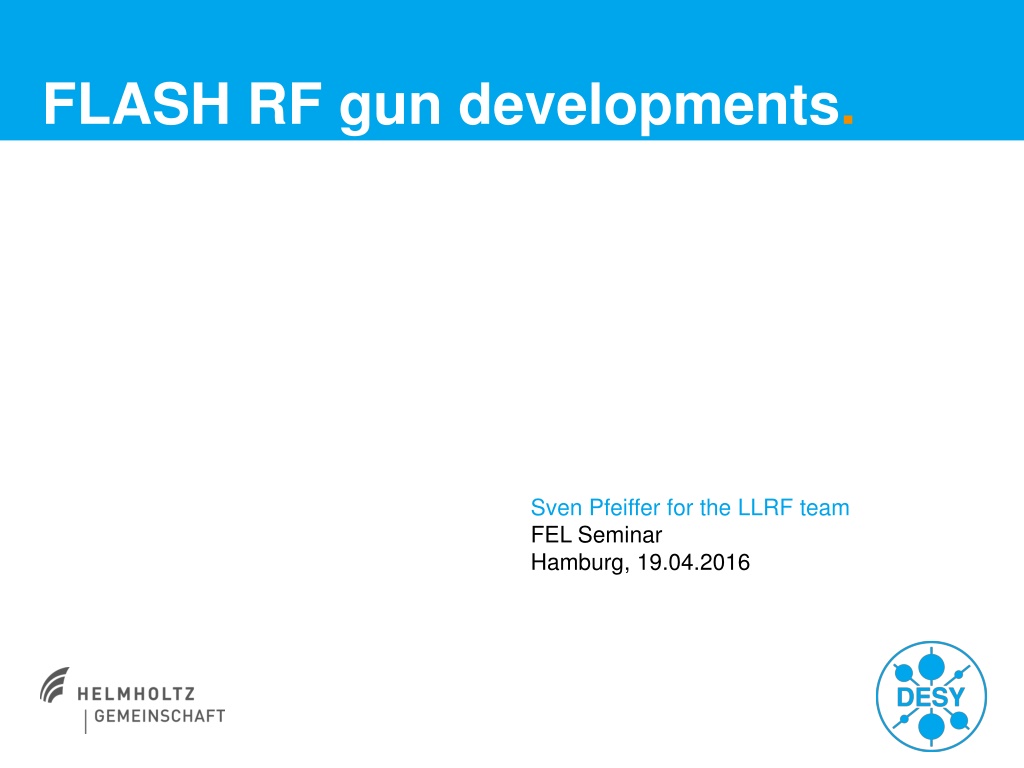 FLASH RF gun developments.

Sven Pfeiffer for the LLRF team
FEL Seminar
Hamburg, 19.04.2016

HELMHOLTZ
GEMEINSCHAFT

DESY